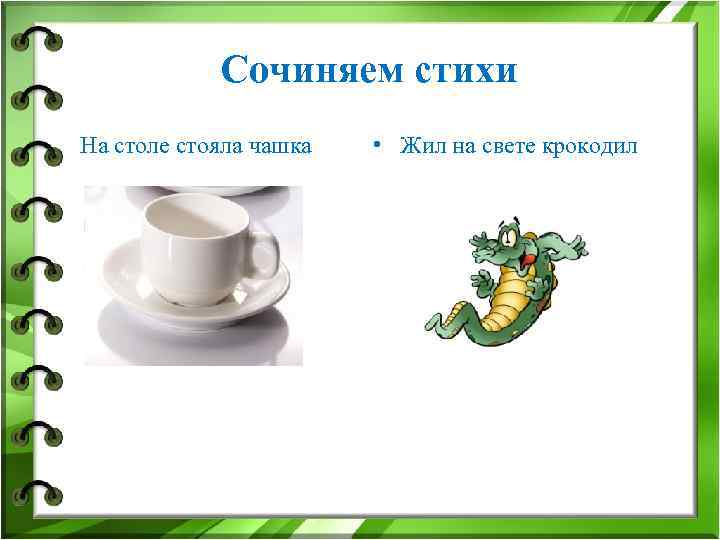 Сочиняем стихи

На столе стояла чашка

• Жил на свете крокодил